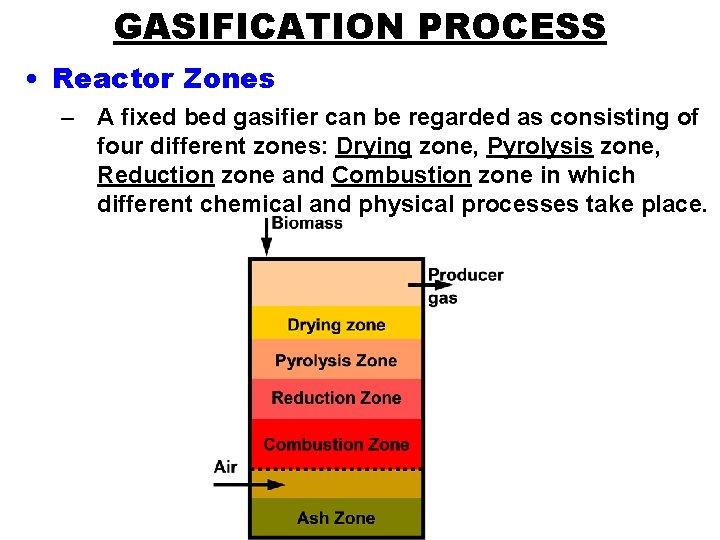 GASIFICATION PROCESS

• Reactor Zones

– A fixed bed gasifier can be regarded as consisting of four different zones: Drying zone, Pyrolysis zone, Reduction zone and Combustion zone in which different chemical and physical processes take place.

Biomass

Producer gas

Drying zone

Pyrolysis Zone

Reduction Zone

Combustion Zone

Air

Ash Zone